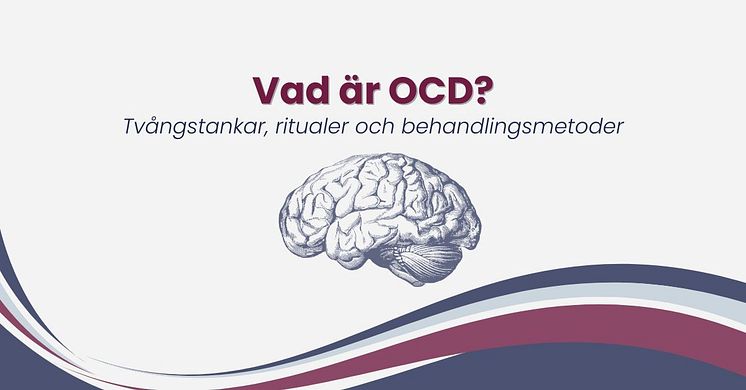 Vad är OCD?
Tvångstankar, ritualer och behandlingsmetoder